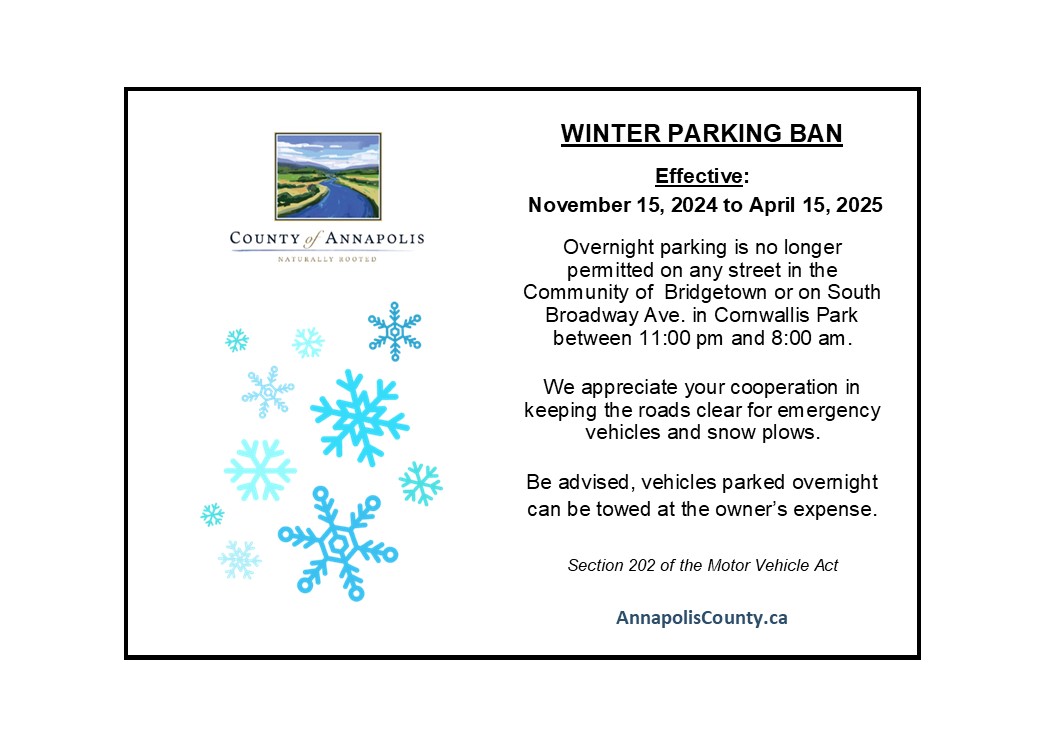 COUNTY of ANNAPOLIS
NATURALLY ROOTED

WINTER PARKING BAN

Effective:
November 15, 2024 to April 15, 2025

Overnight parking is no longer permitted on any street in the Community of Bridgetown or on South Broadway Ave. in Cornwallis Park between 11:00 pm and 8:00 am.

We appreciate your cooperation in keeping the roads clear for emergency vehicles and snow plows.

Be advised, vehicles parked overnight can be towed at the owner's expense.

Section 202 of the Motor Vehicle Act

AnnapolisCounty.ca